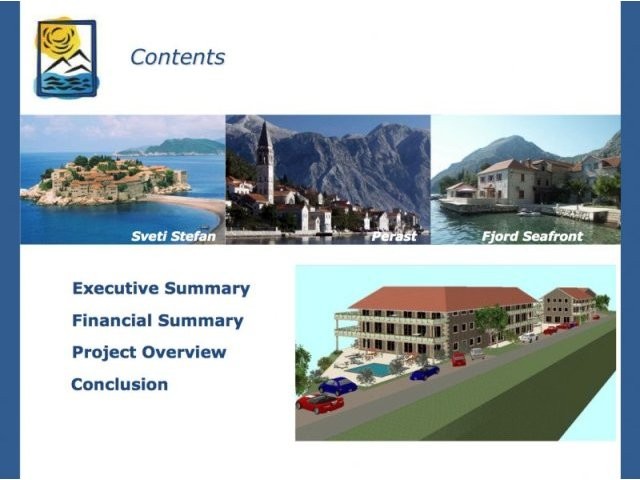 Contents

Sveti Stefan

Perast

Fjord Seafront

Executive Summary

Financial Summary

Project Overview

Conclusion